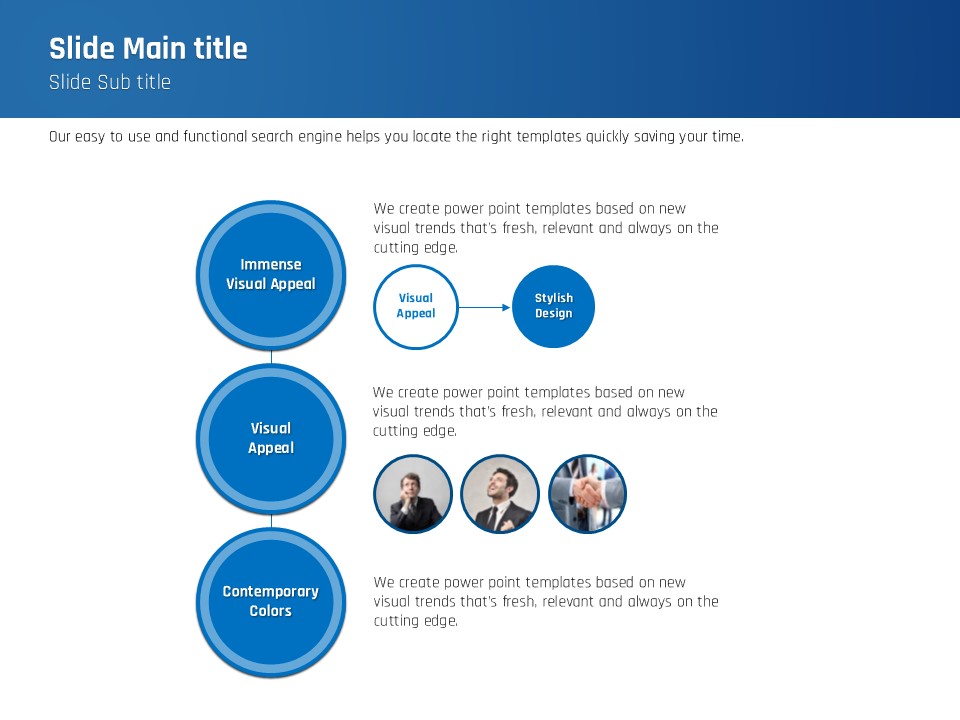 Slide Main title
Slide Sub title

Our easy to use and functional search engine helps you locate the right templates quickly saving your time.

Immense Visual Appeal

We create power point templates based on new visual trends that's fresh, relevant and always on the cutting edge.

Visual Appeal

Stylish Design

Visual Appeal

We create power point templates based on new visual trends that's fresh, relevant and always on the cutting edge.

Contemporary Colors

We create power point templates based on new visual trends that's fresh, relevant and always on the cutting edge.